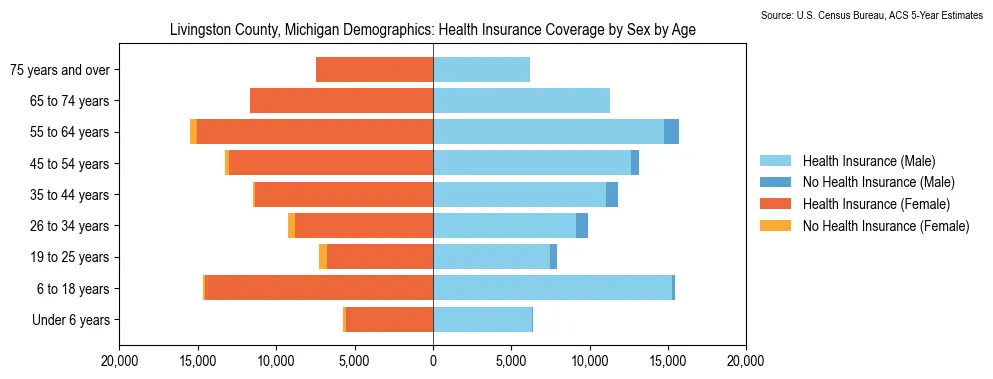 Source: U.S. Census Bureau, ACS 5-Year Estimates

Livingston County, Michigan Demographics: Health Insurance Coverage by Sex by Age

75 years and over
65 to 74 years
55 to 64 years
45 to 54 years
35 to 44 years
26 to 34 years
19 to 25 years
6 to 18 years
Under 6 years

20,000 15,000 10,000 5,000 0 5,000 10,000 15,000 20,000

Health Insurance (Male)
No Health Insurance (Male)
Health Insurance (Female)
No Health Insurance (Female)